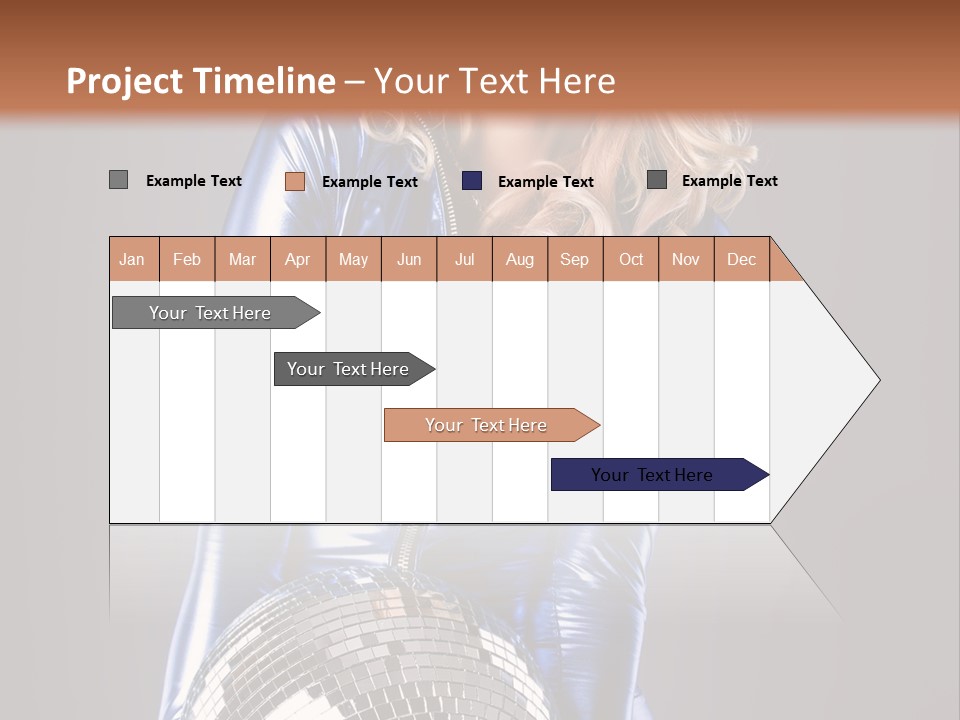 Project Timeline – Your Text Here

Example Text Example Text Example Text Example Text

| Jan | Feb | Mar | Apr | May | Jun | Jul | Aug | Sep | Oct | Nov | Dec |
|---|---|---|---|---|---|---|---|---|---|---|---|

Your Text Here

Your Text Here

Your Text Here

Your Text Here